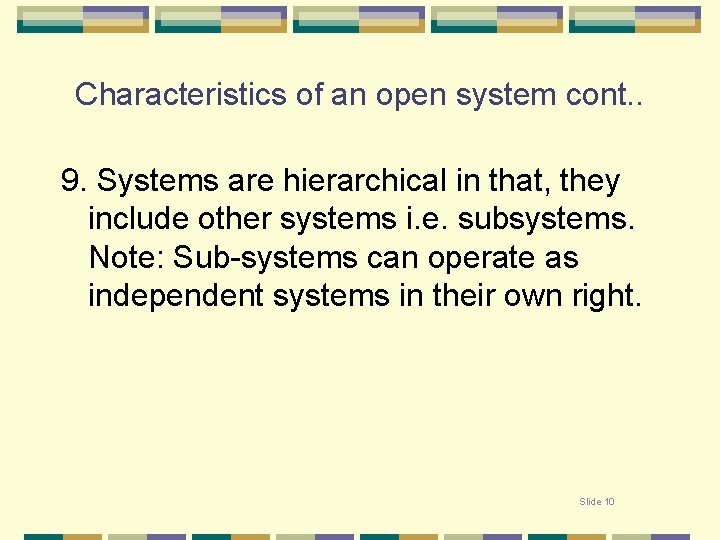 Characteristics of an open system cont..

9. Systems are hierarchical in that, they include other systems i.e. subsystems. Note: Sub-systems can operate as independent systems in their own right.

Slide 10